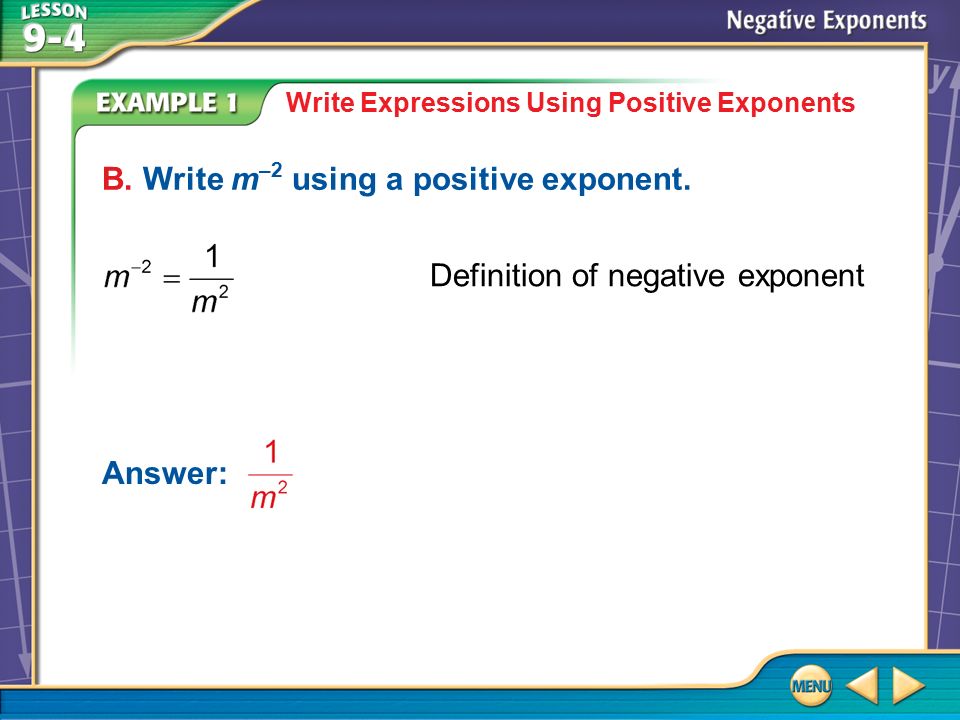 LESSON 9-4

Negative Exponents

EXAMPLE 1 Write Expressions Using Positive Exponents

B. Write $m^{-2}$ using a positive exponent.

$m^{-2} = \frac{1}{m^2}$ Definition of negative exponent

Answer: $\frac{1}{m^2}$

MENU